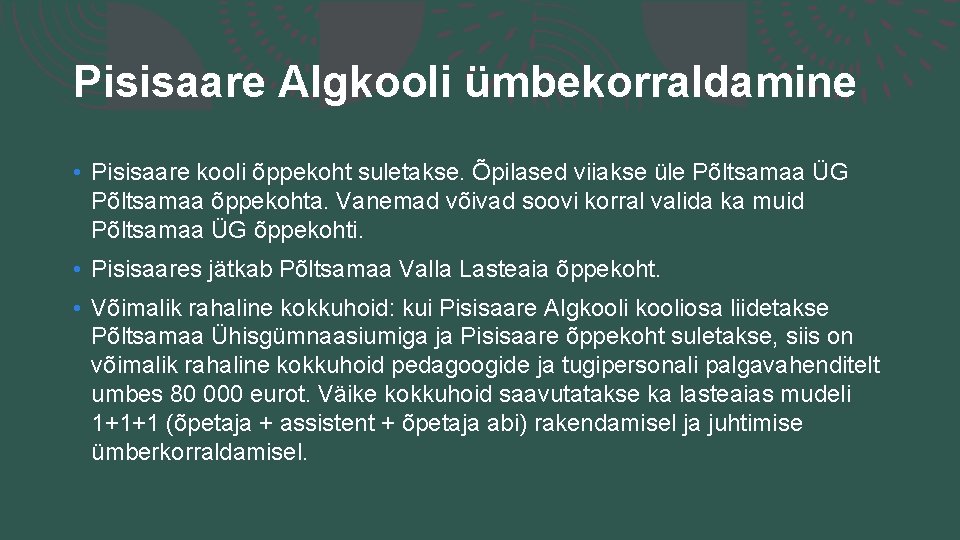 Pisisaare Algkooli ümbekorraldamine

• Pisisaare kooli õppekoht suletakse. Õpilased viiakse üle Põltsamaa ÜG Põltsamaa õppekohta. Vanemad võivad soovi korral valida ka muid Põltsamaa ÜG õppekohti.

• Pisisaares jätkab Põltsamaa Valla Lasteaia õppekoht.

• Võimalik rahaline kokkuhoid: kui Pisisaare Algkooli kooliosa liidetakse Põltsamaa Ühisgümnaasiumiga ja Pisisaare õppekoht suletakse, siis on võimalik rahaline kokkuhoid pedagoogide ja tugipersonali palgavahenditelt umbes 80 000 eurot. Väike kokkuhoid saavutatakse ka lasteaias mudeli 1+1+1 (õpetaja + assistent + õpetaja abi) rakendamisel ja juhtimise ümberkorraldamisel.